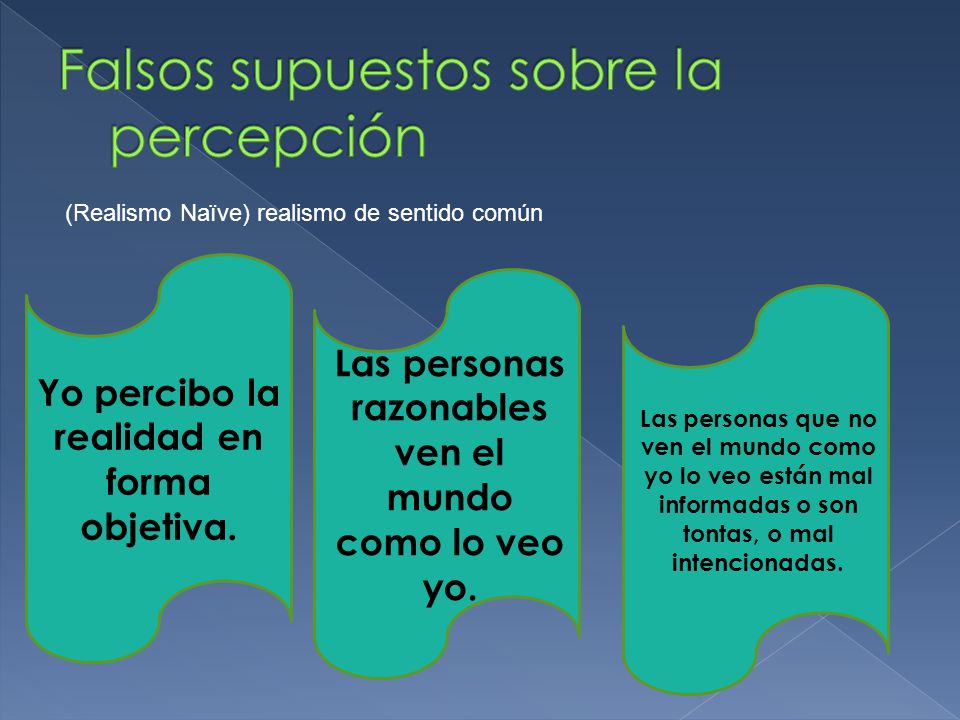 Falsos supuestos sobre la percepción

(Realismo Naïve) realismo de sentido común

Yo percibo la realidad en forma objetiva.

Las personas razonables ven el mundo como lo veo yo.

Las personas que no ven el mundo como yo lo veo están mal informadas o son tontas, o mal intencionadas.